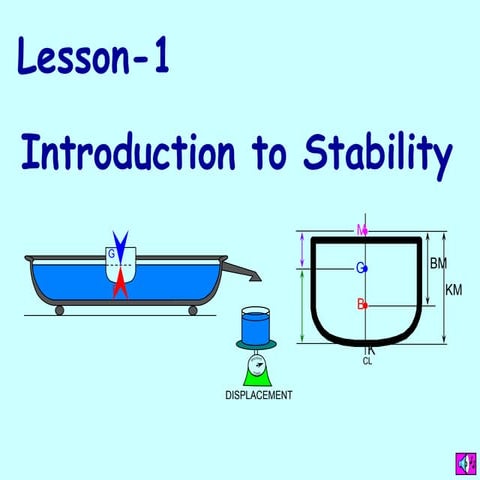 Lesson-1

Introduction to Stability

G

DISPLACEMENT

M

G

B

K

CL

BM

KM